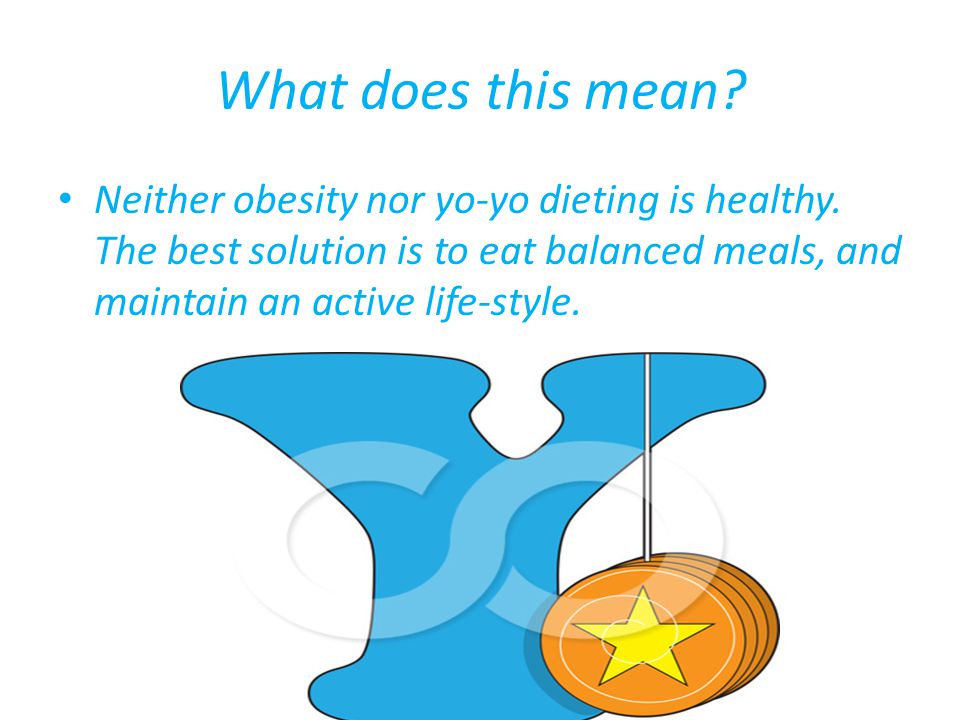 What does this mean?

• Neither obesity nor yo-yo dieting is healthy. The best solution is to eat balanced meals, and maintain an active life-style.